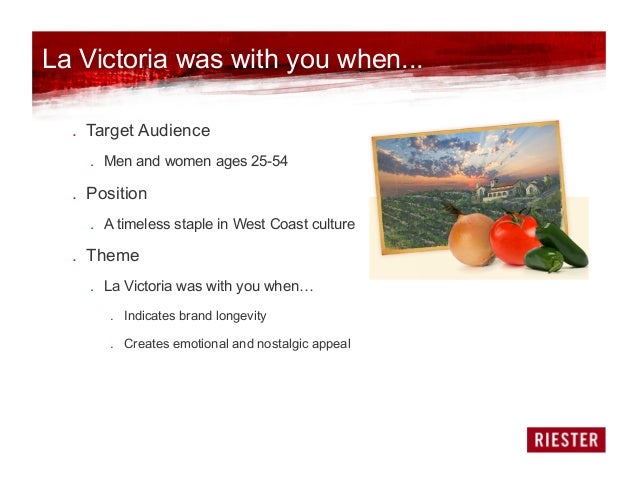 La Victoria was with you when...

. Target Audience

. Men and women ages 25-54

. Position

. A timeless staple in West Coast culture

. Theme

. La Victoria was with you when…

. Indicates brand longevity

. Creates emotional and nostalgic appeal

RIESTER